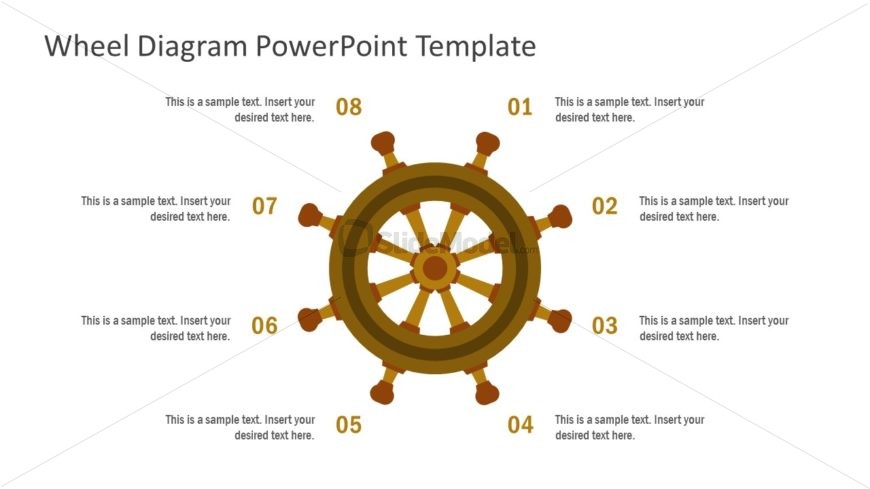 Wheel Diagram PowerPoint Template

This is a sample text. Insert your desired text here.

08

01

This is a sample text. Insert your desired text here.

This is a sample text. Insert your desired text here.

07

02

This is a sample text. Insert your desired text here.

SlideModel.com

This is a sample text. Insert your desired text here.

06

03

This is a sample text. Insert your desired text here.

This is a sample text. Insert your desired text here.

05

04

This is a sample text. Insert your desired text here.